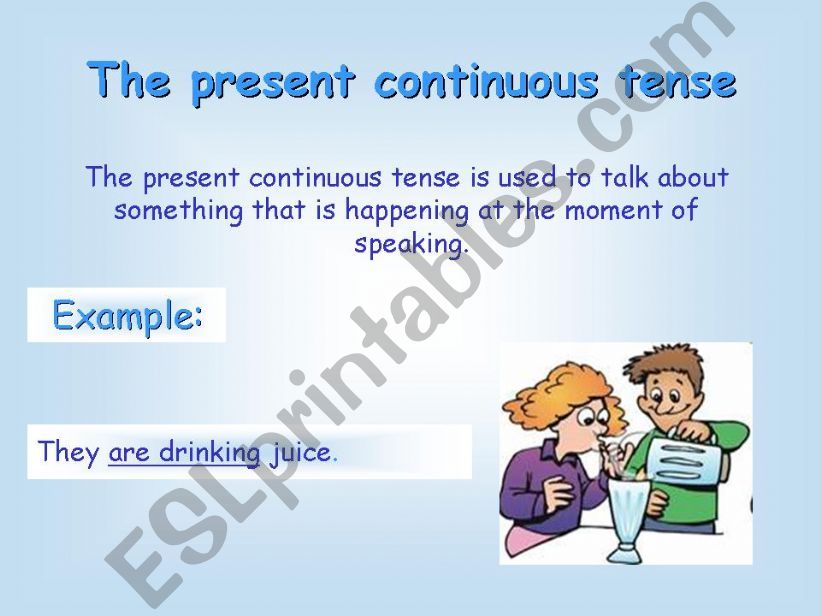 The present continuous tense

The present continuous tense is used to talk about something that is happening at the moment of speaking.

Example:

They are drinking juice.

ESLprintables.com